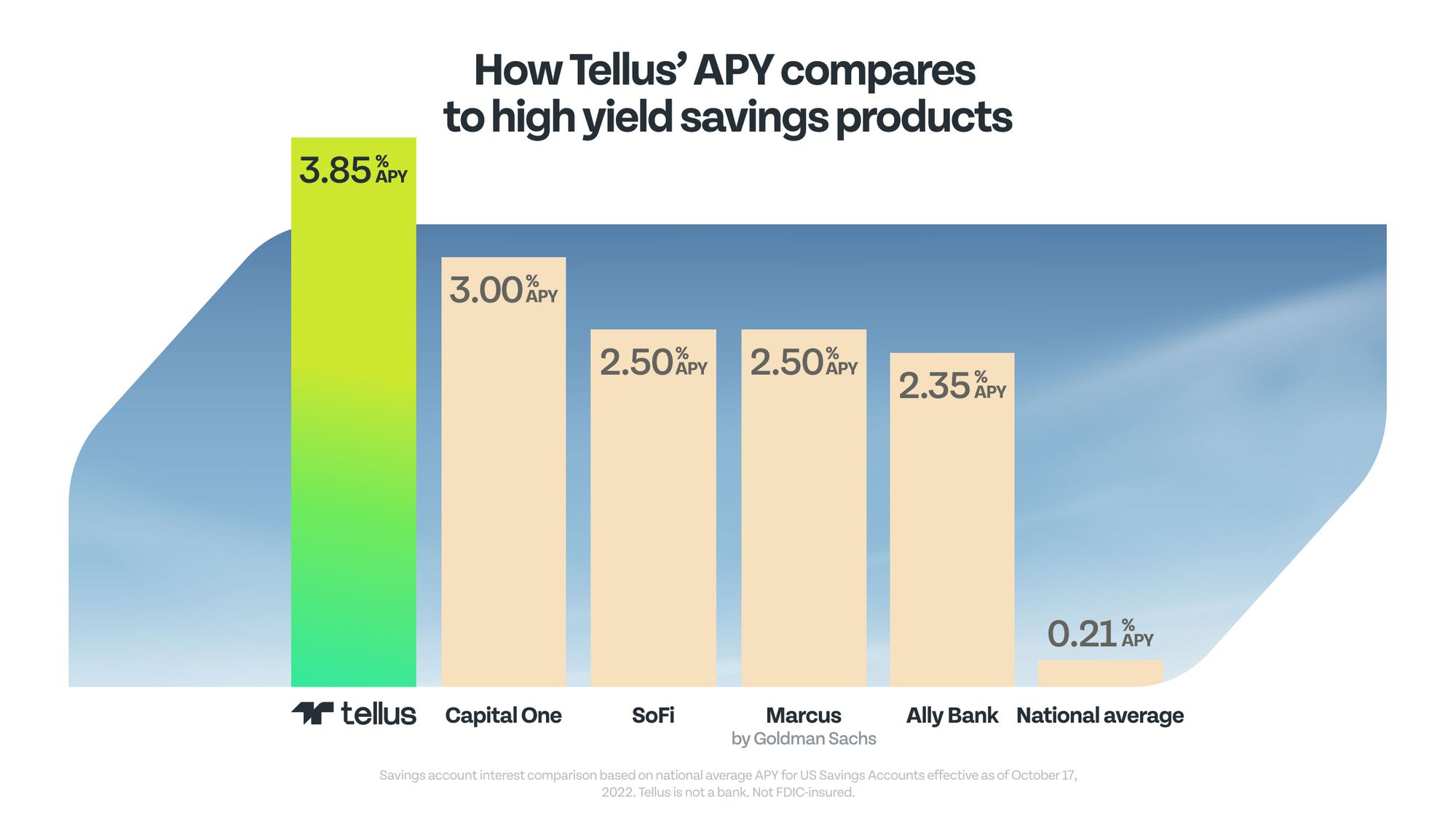 How Tellus' APY compares to high yield savings products

3.85 % APY

3.00 % APY

2.50 % APY

2.50 % APY

2.35 % APY

0.21 % APY

tellus

Capital One

SoFi

Marcus by Goldman Sachs

Ally Bank

National average

Savings account interest comparison based on national average APY for US Savings Accounts effective as of October 17, 2022. Tellus is not a bank. Not FDIC-insured.